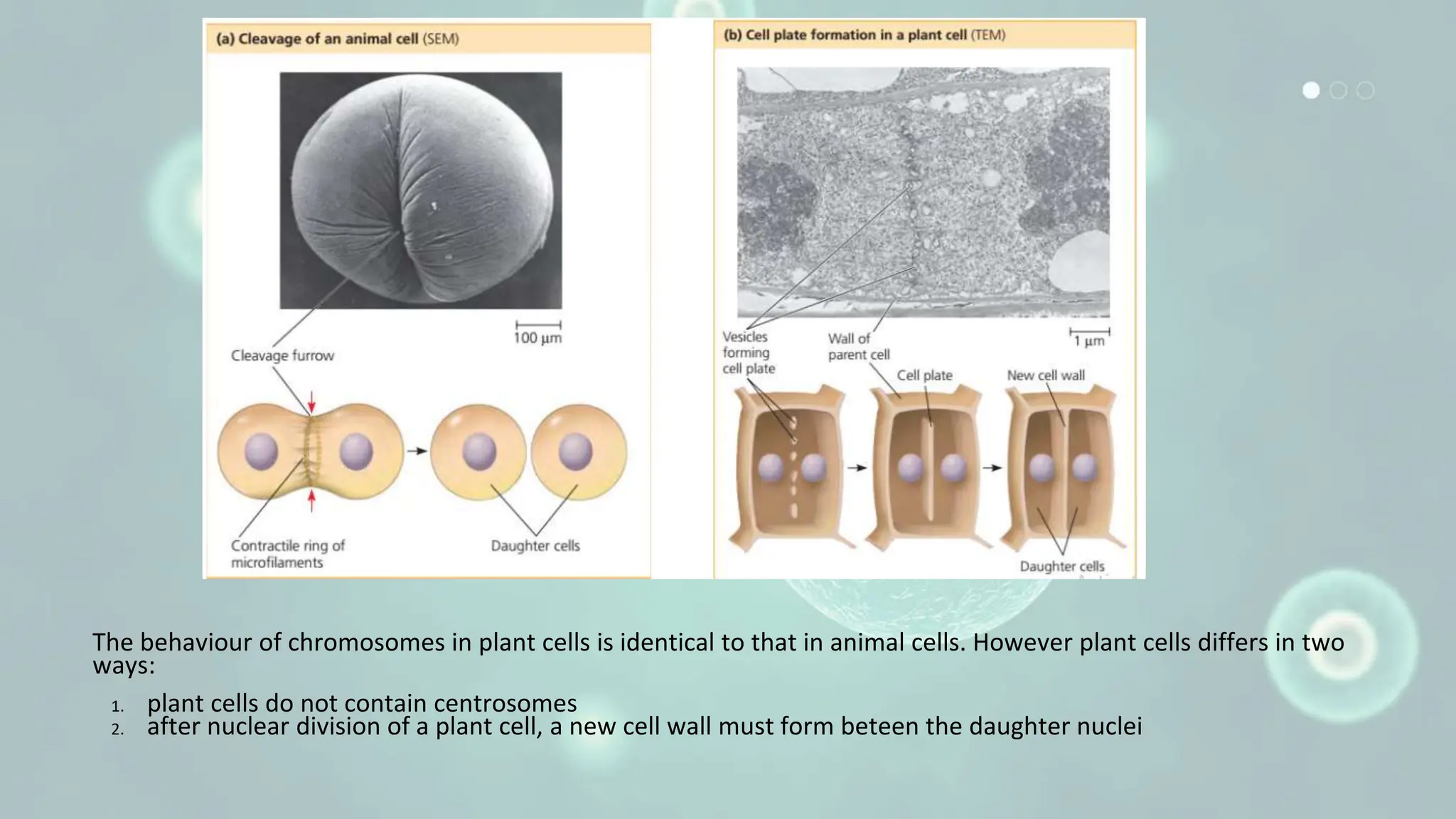 (a) Cleavage of an animal cell (SEM)

100 µm

Cleavage furrow

Contractile ring of microfilaments

Daughter cells

(b) Cell plate formation in a plant cell (TEM)

1 µm

Vesicles forming cell plate

Wall of parent cell

Cell plate

New cell wall

Daughter cells

The behaviour of chromosomes in plant cells is identical to that in animal cells. However plant cells differs in two ways:

1. plant cells do not contain centrosomes
2. after nuclear division of a plant cell, a new cell wall must form beteen the daughter nuclei